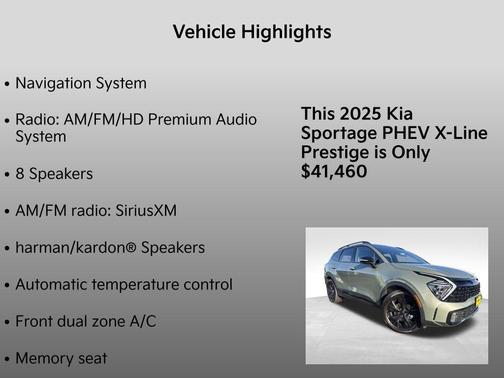 Vehicle Highlights

• Navigation System

• Radio: AM/FM/HD Premium Audio System

• 8 Speakers

• AM/FM radio: SiriusXM

• harman/kardon® Speakers

• Automatic temperature control

• Front dual zone A/C

• Memory seat

This 2025 Kia Sportage PHEV X-Line Prestige is Only $41,460